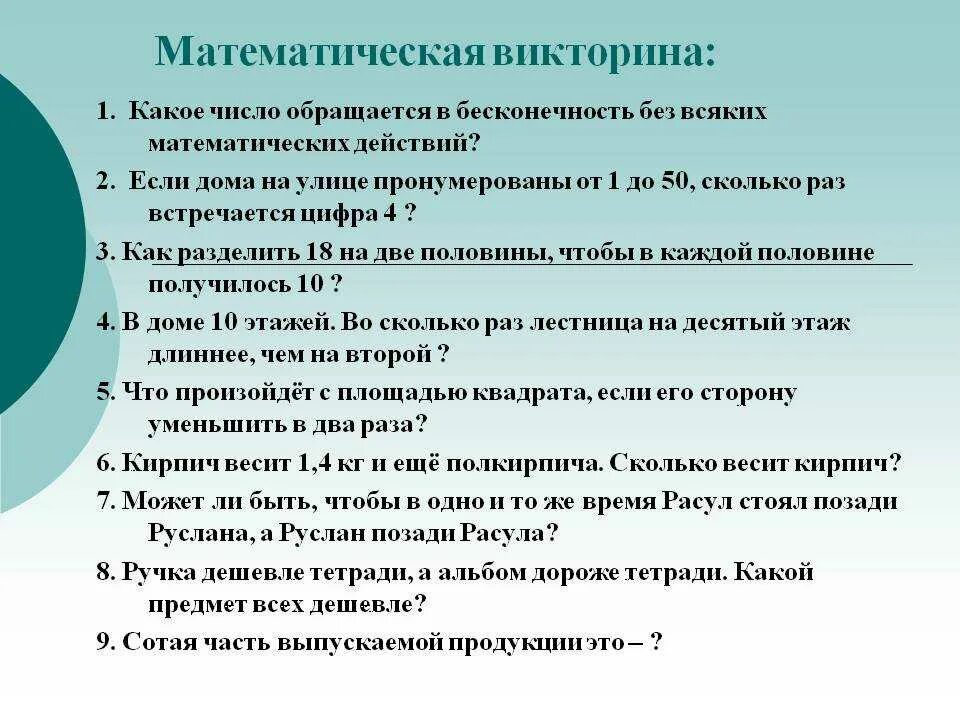 Математическая викторина:

1. Какое число обращается в бесконечность без всяких математических действий?

2. Если дома на улице пронумерованы от 1 до 50, сколько раз встречается цифра 4 ?

3. Как разделить 18 на две половины, чтобы в каждой половине получилось 10 ?

4. В доме 10 этажей. Во сколько раз лестница на десятый этаж длиннее, чем на второй ?

5. Что произойдёт с площадью квадрата, если его сторону уменьшить в два раза?

6. Кирпич весит 1,4 кг и ещё полкирпича. Сколько весит кирпич?

7. Может ли быть, чтобы в одно и то же время Расул стоял позади Руслана, а Руслан позади Расула?

8. Ручка дешевле тетради, а альбом дороже тетради. Какой предмет всех дешевле?

9. Сотая часть выпускаемой продукции это – ?